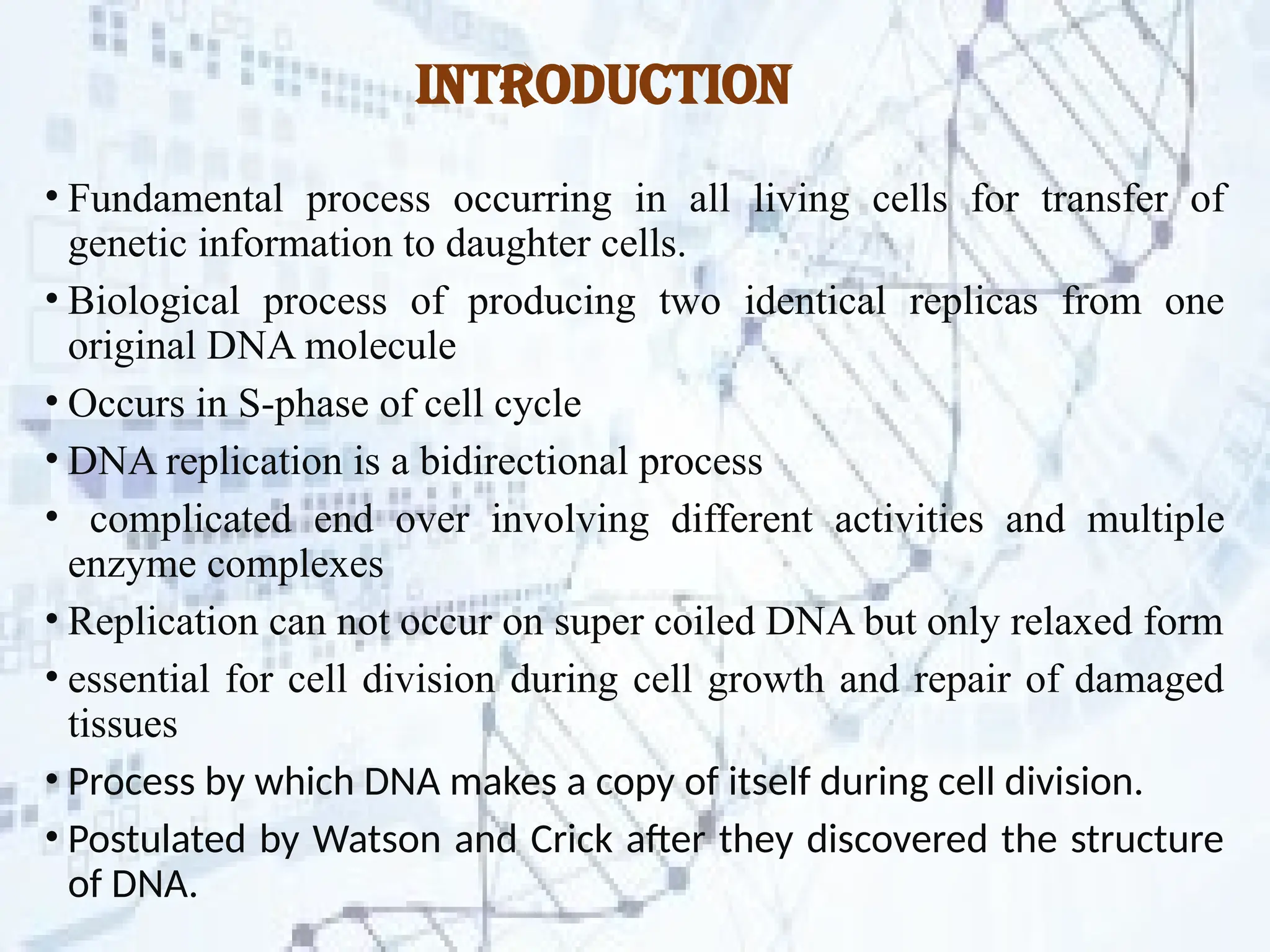 INTRODUCTION

• Fundamental process occurring in all living cells for transfer of genetic information to daughter cells.

• Biological process of producing two identical replicas from one original DNA molecule

• Occurs in S-phase of cell cycle

• DNA replication is a bidirectional process

• complicated end over involving different activities and multiple enzyme complexes

• Replication can not occur on super coiled DNA but only relaxed form

• essential for cell division during cell growth and repair of damaged tissues

• Process by which DNA makes a copy of itself during cell division.

• Postulated by Watson and Crick after they discovered the structure of DNA.